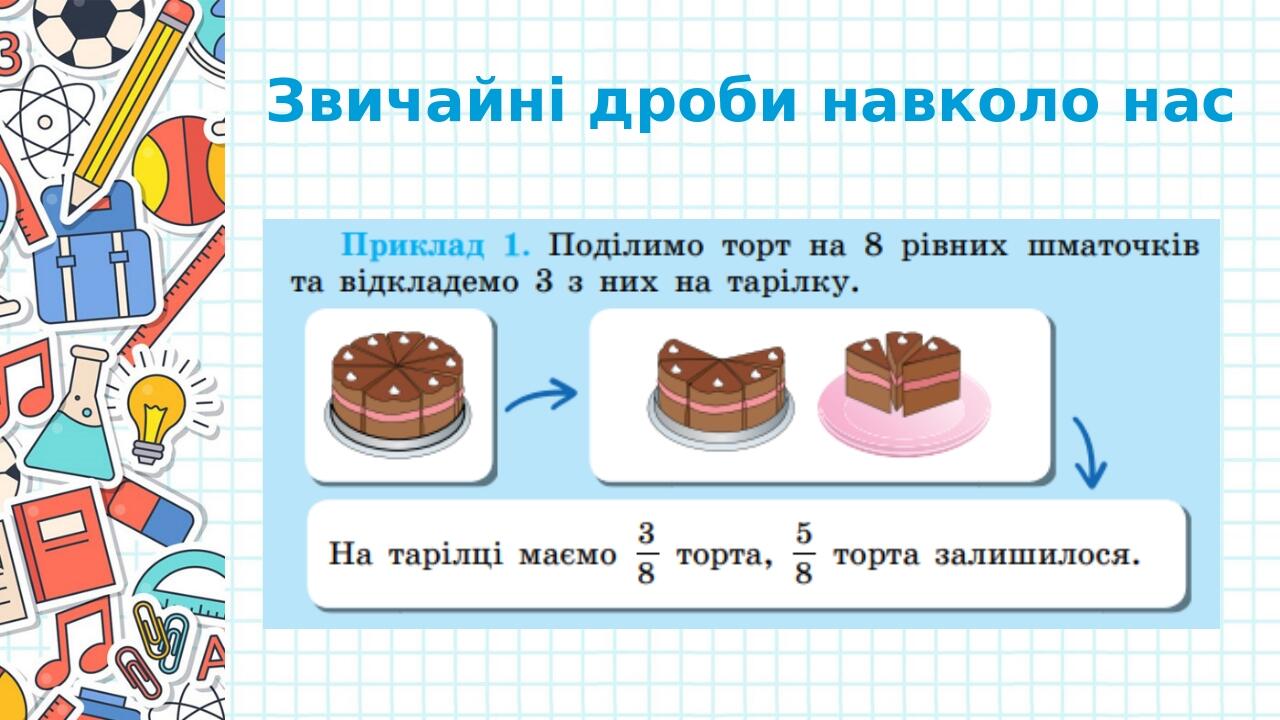 Звичайні дроби навколо нас

Приклад 1. Поділимо торт на 8 рівних шматочків та відкладемо 3 з них на тарілку.

На тарілці маємо $\frac{3}{8}$ торта, $\frac{5}{8}$ торта залишилося.